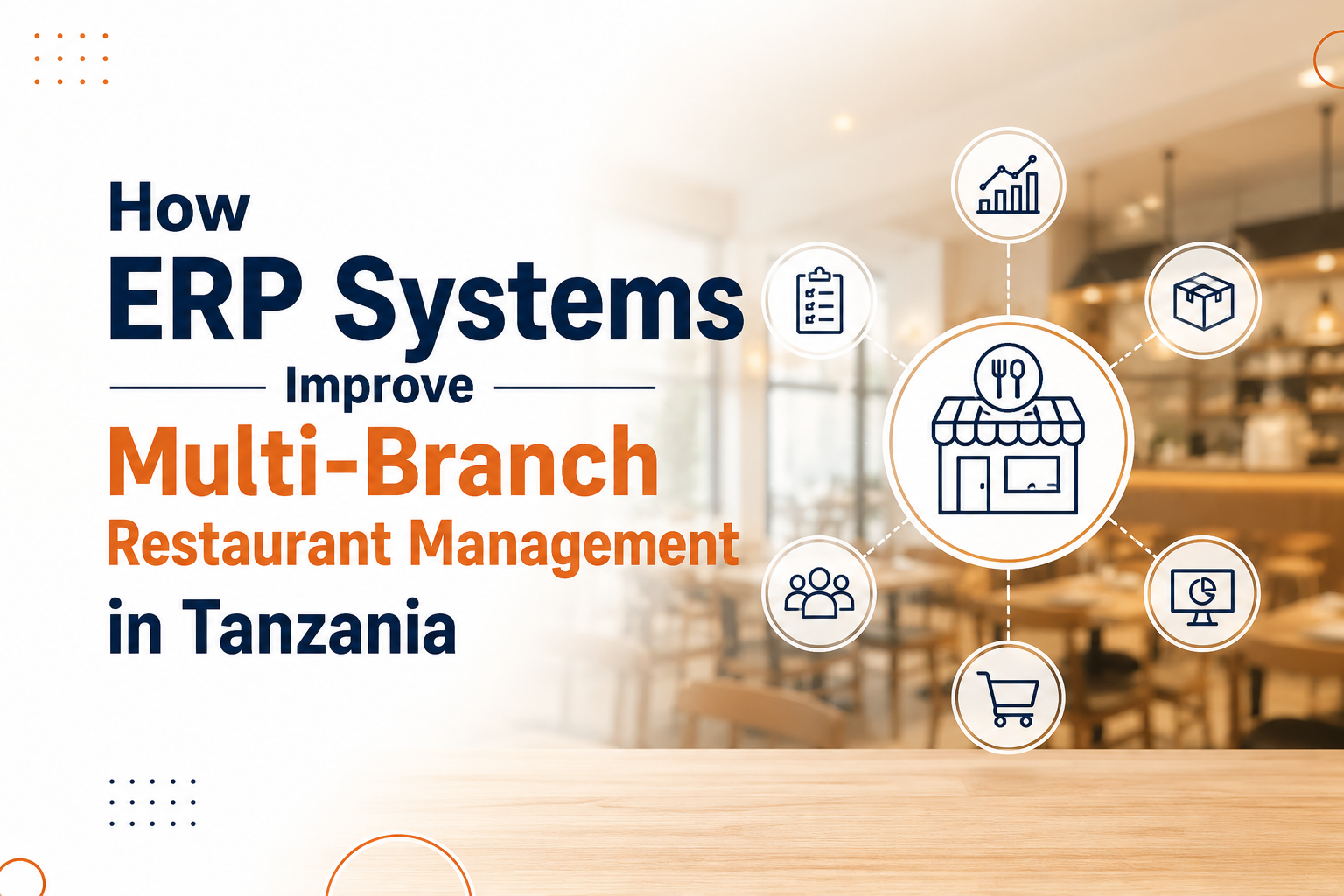 How
ERP Systems
Improve
Multi-Branch
Restaurant Management
in Tanzania